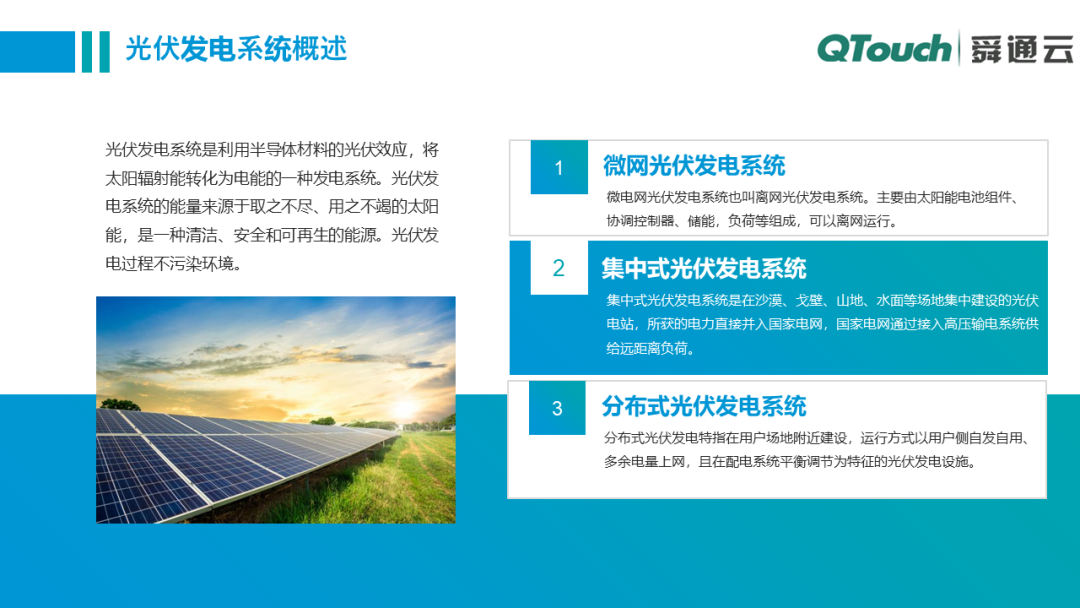 光伏发电系统概述

QTouch 舜通云

光伏发电系统是利用半导体材料的光伏效应，将太阳辐射能转化为电能的一种发电系统。光伏发电系统的能量来源于取之不尽、用之不竭的太阳能，是一种清洁、安全和可再生的能源。光伏发电过程不污染环境。

1
微网光伏发电系统
微电网光伏发电系统也叫离网光伏发电系统。主要由太阳能电池组件、协调控制器、储能，负荷等组成，可以离网运行。

2
集中式光伏发电系统
集中式光伏发电系统是在沙漠、戈壁、山地、水面等场地集中建设的光伏电站，所获的电力直接并入国家电网，国家电网通过接入高压输电系统供给远距离负荷。

3
分布式光伏发电系统
分布式光伏发电特指在用户场地附近建设，运行方式以用户侧自发自用、多余电量上网，且在配电系统平衡调节为特征的光伏发电设施。